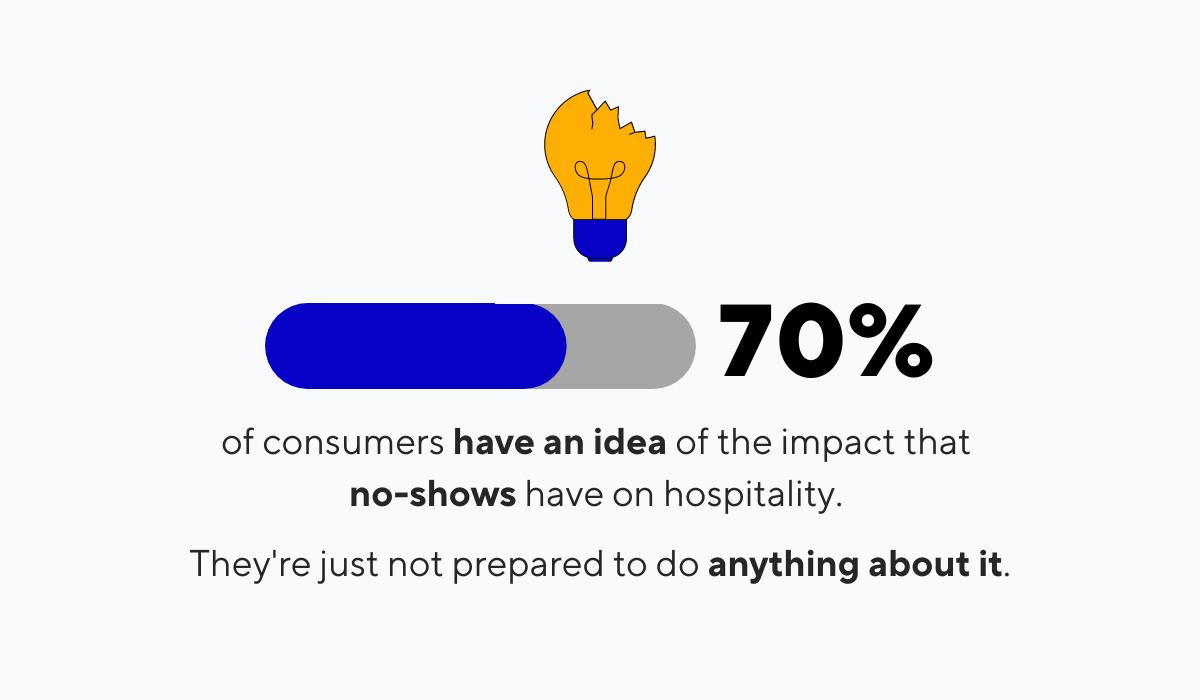 70%

of consumers have an idea of the impact that no-shows have on hospitality.

They're just not prepared to do anything about it.